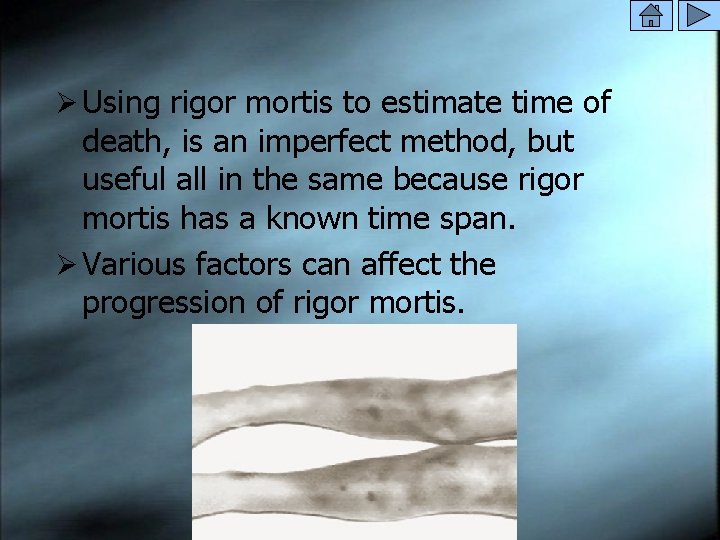 ➢ Using rigor mortis to estimate time of death, is an imperfect method, but useful all in the same because rigor mortis has a known time span.

➢ Various factors can affect the progression of rigor mortis.